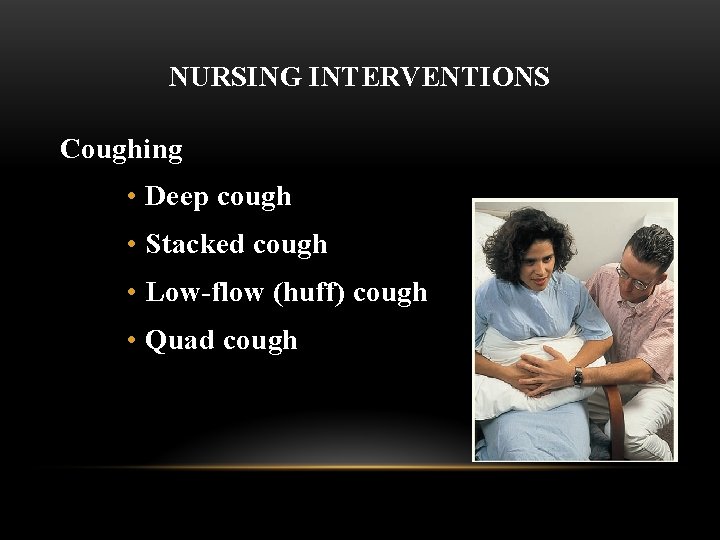 NURSING INTERVENTIONS

Coughing

• Deep cough
• Stacked cough
• Low-flow (huff) cough
• Quad cough